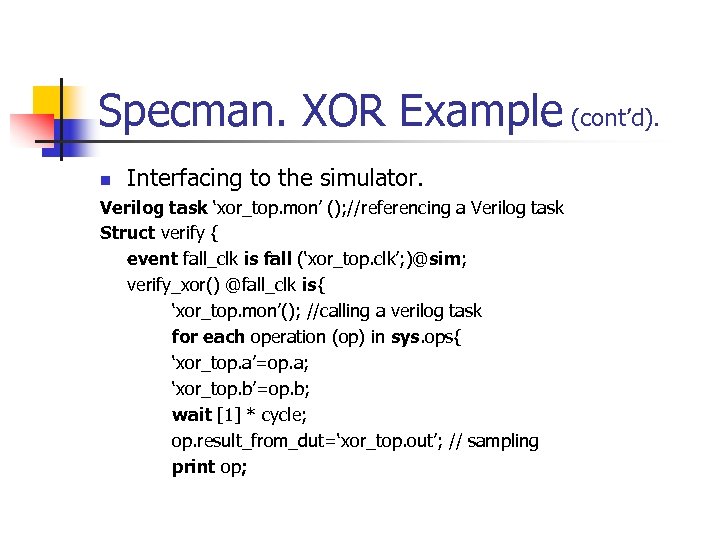 Specman. XOR Example (cont'd).

Interfacing to the simulator.

Verilog task 'xor_top.mon' ();//referencing a Verilog task
Struct verify {
event fall_clk is fall ('xor_top.clk';)@sim;
verify_xor() @fall_clk is{
'xor_top.mon'(); //calling a verilog task
for each operation (op) in sys.ops{
'xor_top.a'=op.a;
'xor_top.b'=op.b;
wait [1] * cycle;
op.result_from_dut='xor_top.out'; // sampling
print op;